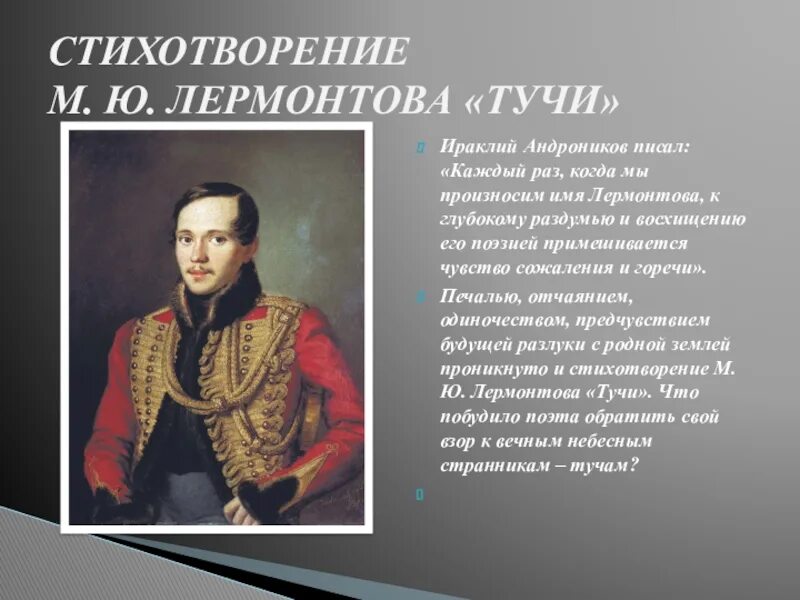 СТИХОТВОРЕНИЕ
М. Ю. ЛЕРМОНТОВА «ТУЧИ»

Ираклий Андроников писал: «Каждый раз, когда мы произносим имя Лермонтова, к глубокому раздумью и восхищению его поэзией примешивается чувство сожаления и горечи».

Печалью, отчаянием, одиночеством, предчувствием будущей разлуки с родной землей проникнуто и стихотворение М. Ю. Лермонтова «Тучи». Что побудило поэта обратить свой взор к вечным небесным странникам – тучам?